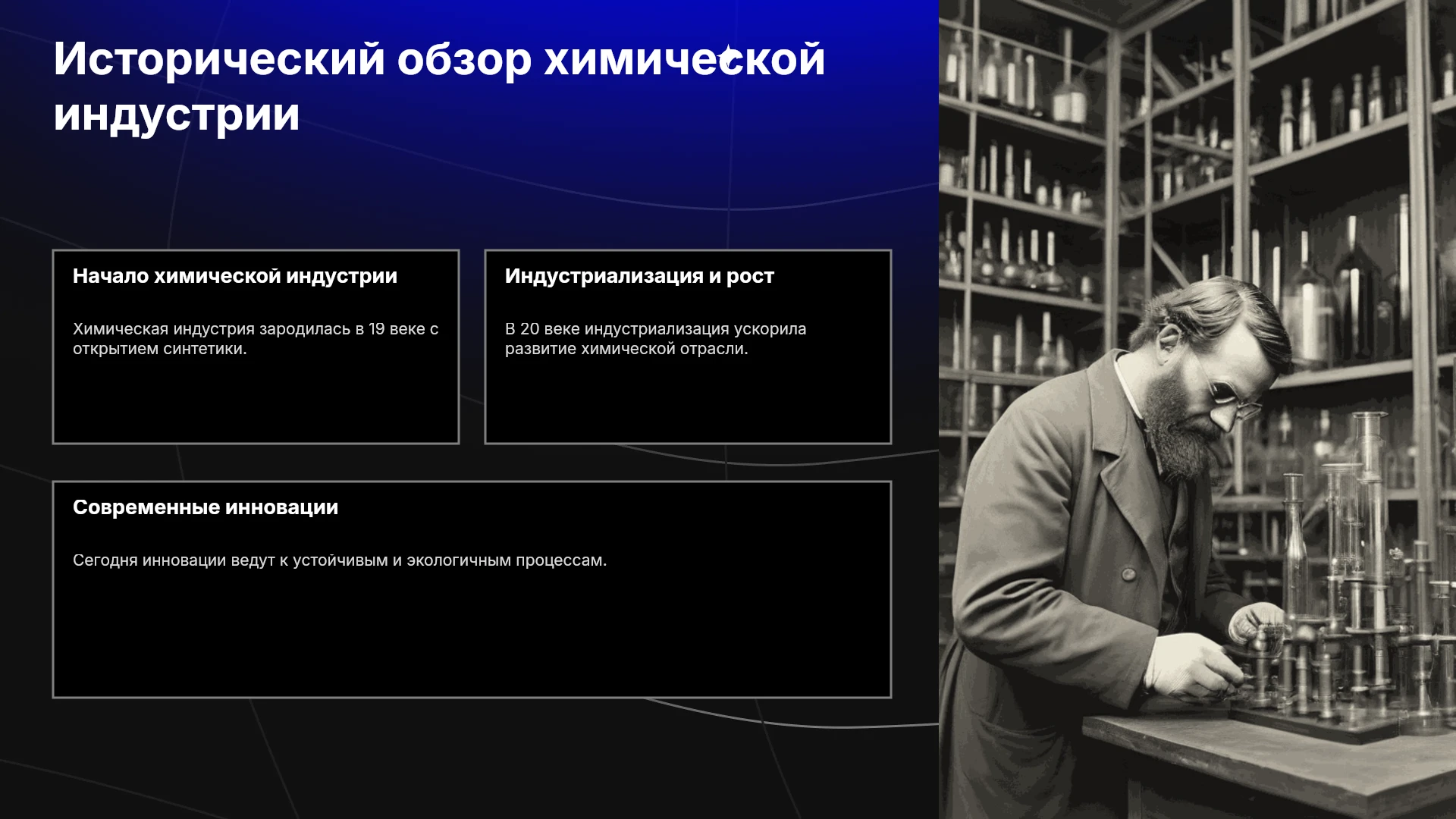 Исторический обзор химической индустрии

Начало химической индустрии

Химическая индустрия зародилась в 19 веке с открытием синтетики.

Индустриализация и рост

В 20 веке индустриализация ускорила развитие химической отрасли.

Современные инновации

Сегодня инновации ведут к устойчивым и экологичным процессам.